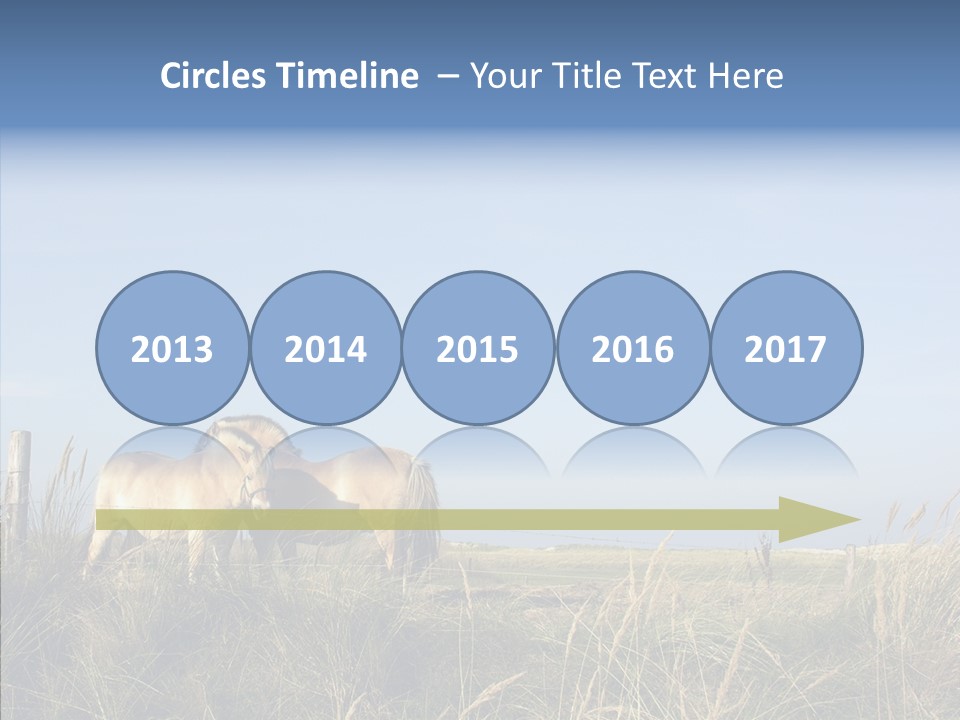 Circles Timeline – Your Title Text Here

2013

2014

2015

2016

2017